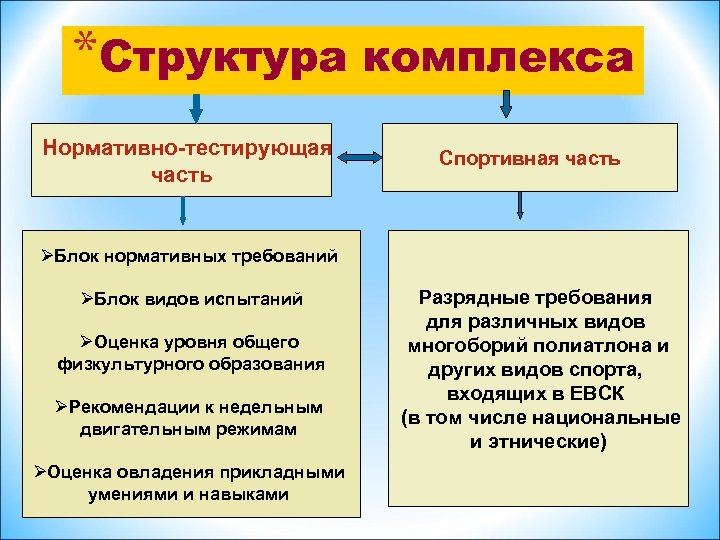 *Структура комплекса

Нормативно-тестирующая часть

Спортивная часть

➢Блок нормативных требований

➢Блок видов испытаний

➢Оценка уровня общего физкультурного образования

➢Рекомендации к недельным двигательным режимам

➢Оценка овладения прикладными умениями и навыками

Разрядные требования для различных видов многоборий полиатлона и других видов спорта, входящих в ЕВСК (в том числе национальные и этнические)